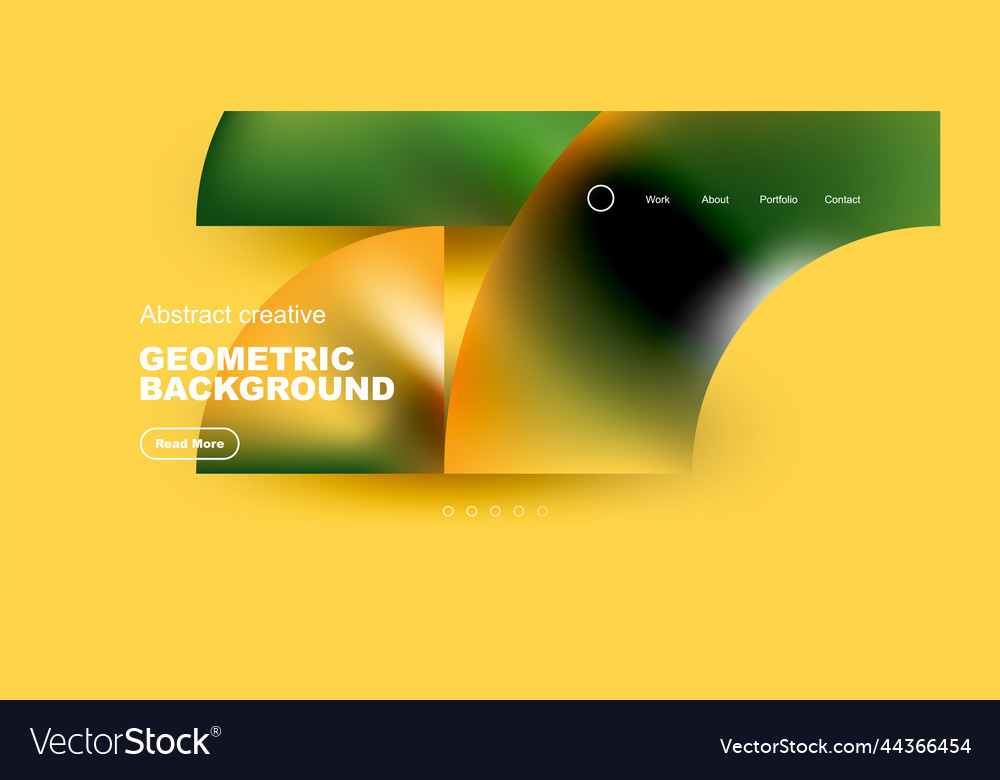 Work About Portfolio Contact

Abstract creative

GEOMETRIC BACKGROUND

Read More

VectorStock®

VectorStock.com/44366454